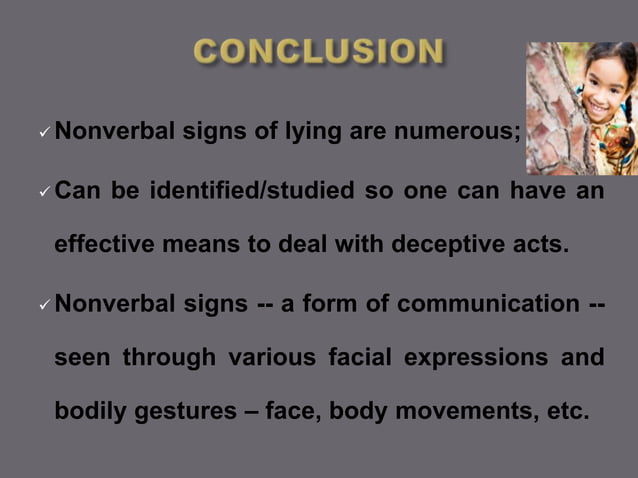 CONCLUSION

✓ Nonverbal signs of lying are numerous;

✓ Can be identified/studied so one can have an effective means to deal with deceptive acts.

✓ Nonverbal signs -- a form of communication -- seen through various facial expressions and bodily gestures – face, body movements, etc.